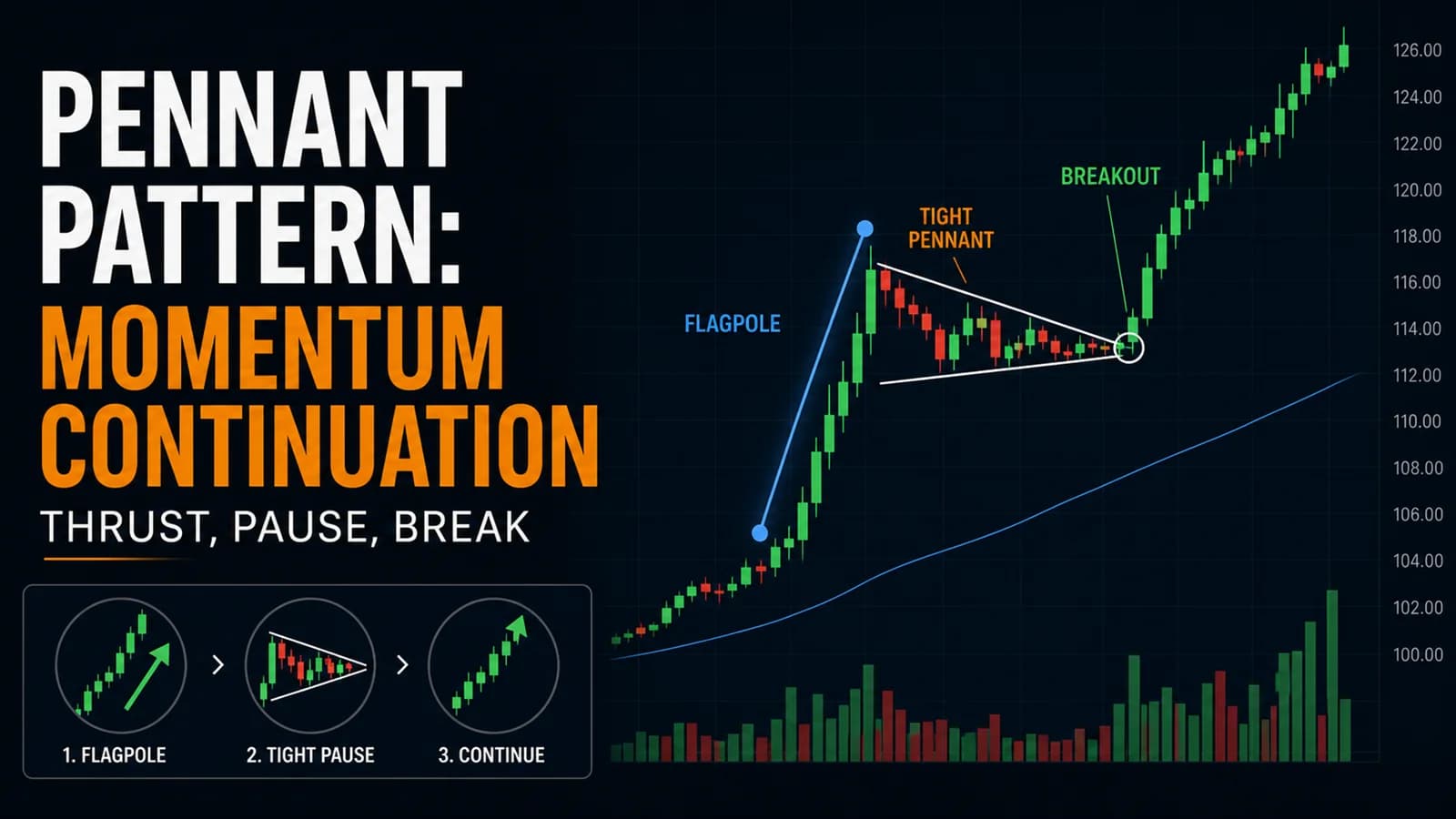 PENNANT PATTERN: MOMENTUM CONTINUATION

THRUST, PAUSE, BREAK

1. FLAGPOLE
2. TIGHT PAUSE
3. CONTINUE

FLAGPOLE

TIGHT PENNANT

BREAKOUT

126.00
124.00
122.00
120.00
118.00
116.00
114.00
112.00
110.00
108.00
106.00
104.00
102.00
100.00